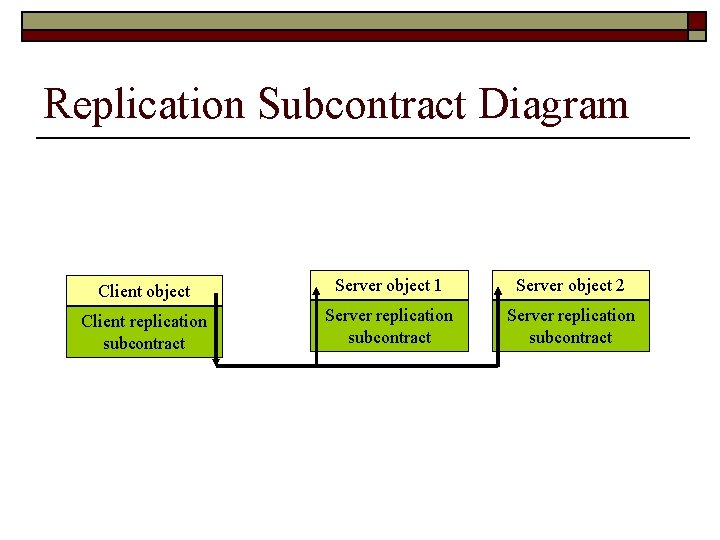 Replication Subcontract Diagram

Client object

Client replication subcontract

Server object 1

Server replication subcontract

Server object 2

Server replication subcontract